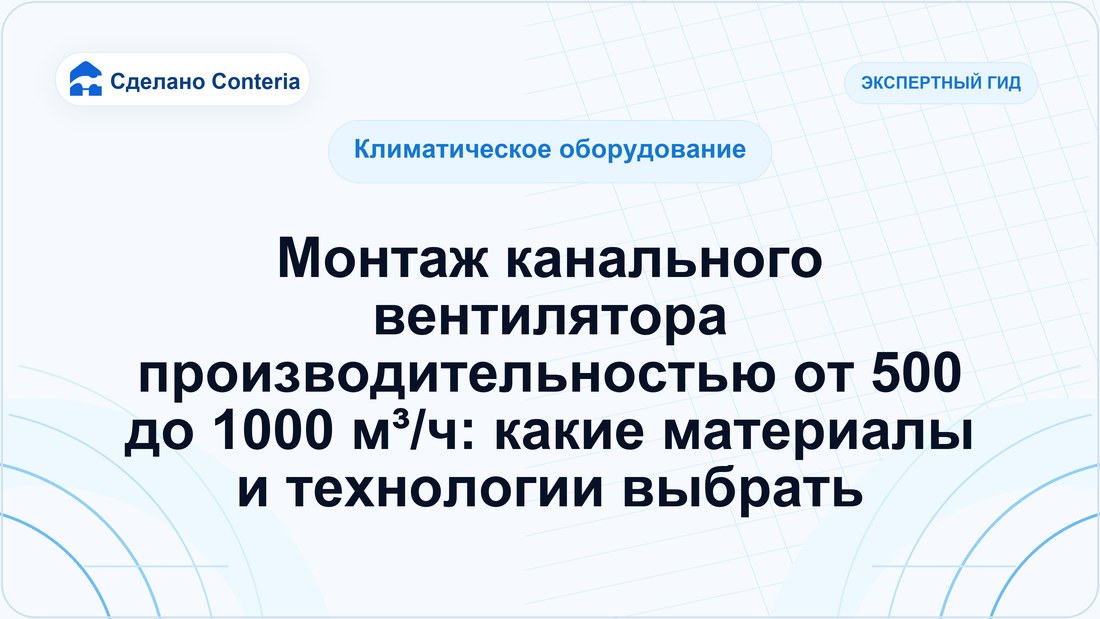 Сделано Conteria

ЭКСПЕРТНЫЙ ГИД

Климатическое оборудование

Монтаж канального вентилятора производительностью от 500 до 1000 м³/ч: какие материалы и технологии выбрать